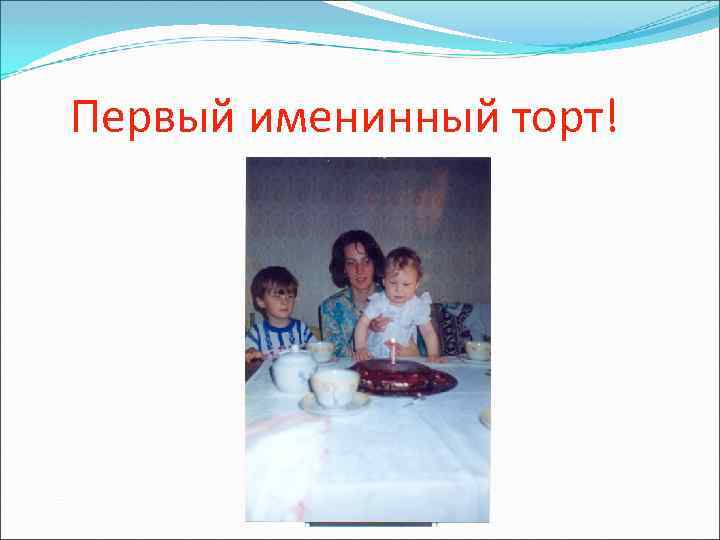 Первый именинный торт!